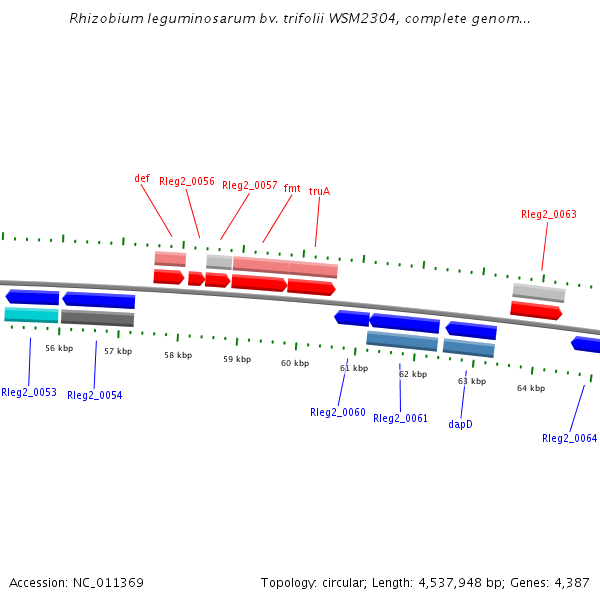 Rhizobium leguminosarum bv. trifolii WSM2304, complete genom...

def
Rleg2_0056
Rleg2_0057
fmt
truA
Rleg2_0063

56 kbp
57 kbp
58 kbp
59 kbp
60 kbp
61 kbp
62 kbp
63 kbp
64 kbp

Rleg2_0053
Rleg2_0054
Rleg2_0060
Rleg2_0061
dapD
Rleg2_0064

Accession: NC_011369
Topology: circular; Length: 4,537,948 bp; Genes: 4,387